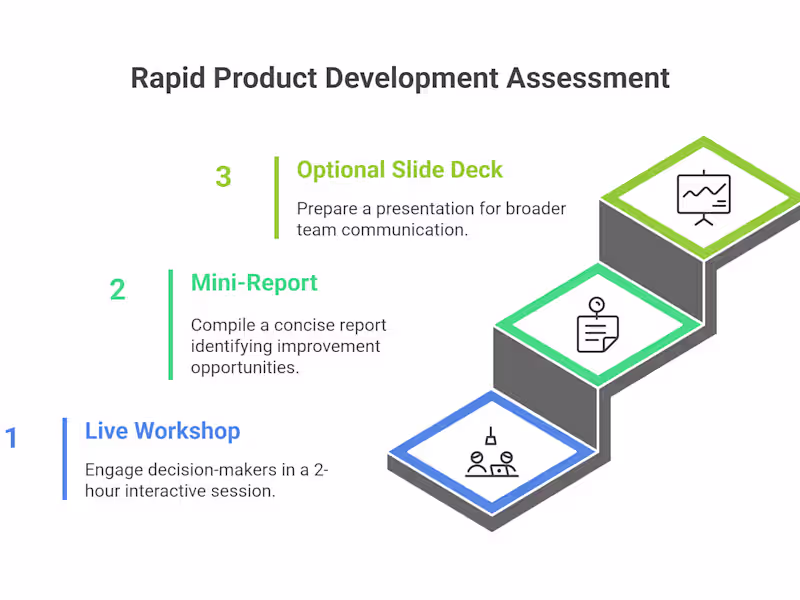 Rapid Product Development Assessment

3

Optional Slide Deck

Prepare a presentation for broader team communication.

2

Mini-Report

Compile a concise report identifying improvement opportunities.

1

Live Workshop

Engage decision-makers in a 2-hour interactive session.